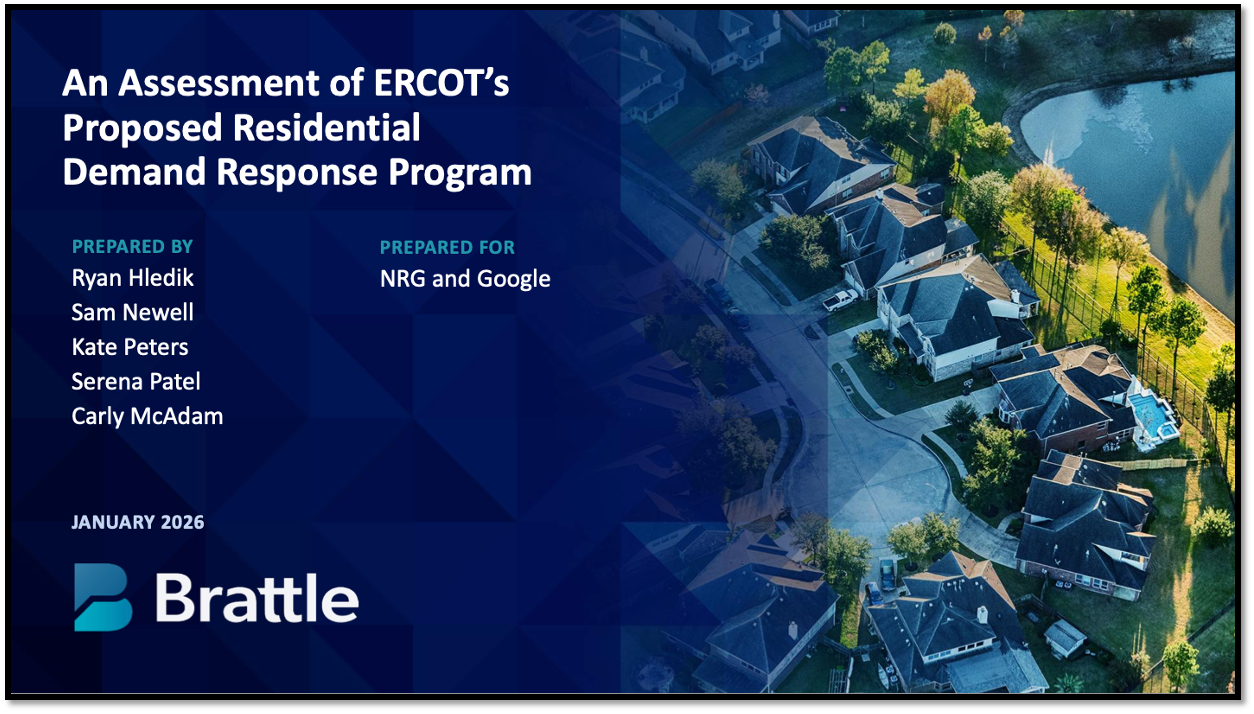 An Assessment of ERCOT's Proposed Residential Demand Response Program

PREPARED BY
Ryan Hledik
Sam Newell
Kate Peters
Serena Patel
Carly McAdam

PREPARED FOR
NRG and Google

JANUARY 2026

Brattle